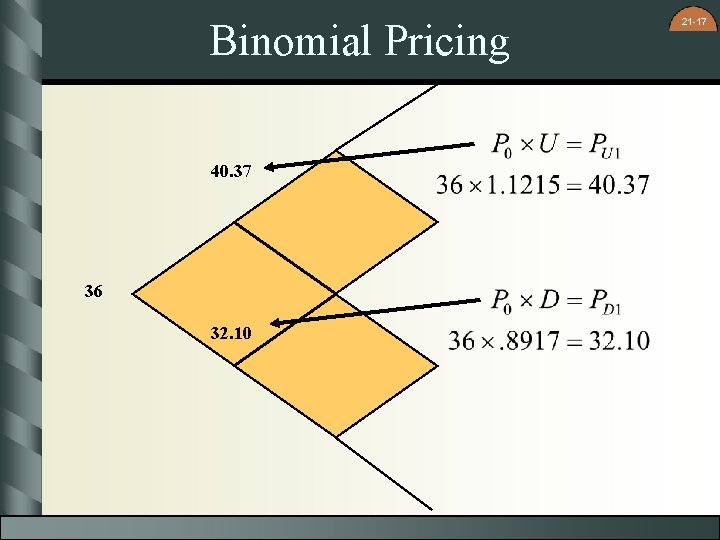 21-17

Binomial Pricing

40.37

$P_0 \times U = P_{U1}$
$36 \times 1.1215 = 40.37$

36

32.10

$P_0 \times D = P_{D1}$
$36 \times .8917 = 32.10$